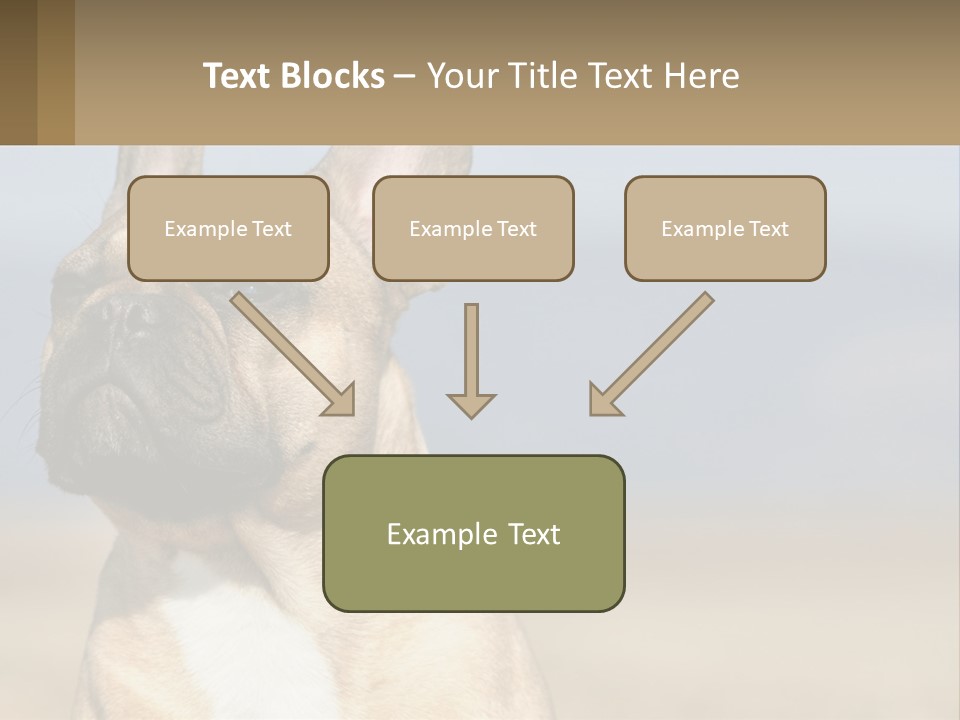 Text Blocks – Your Title Text Here

Example Text

Example Text

Example Text

Example Text